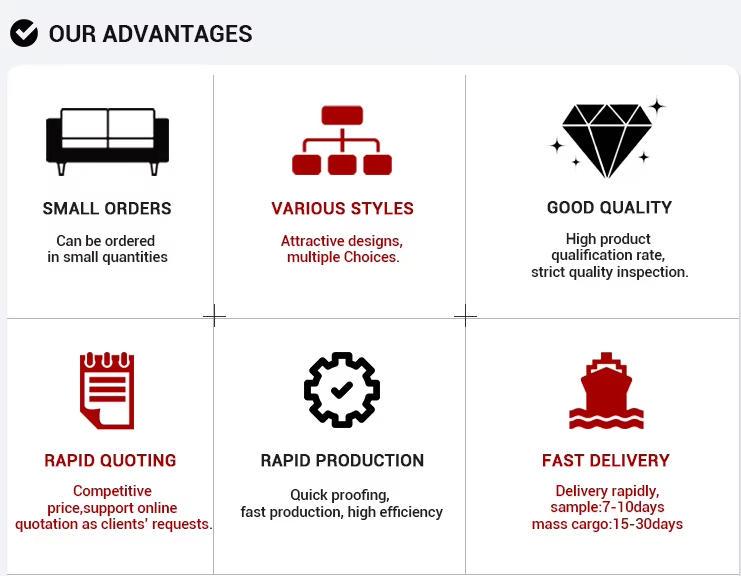 OUR ADVANTAGES

SMALL ORDERS

Can be ordered in small quantities

VARIOUS STYLES

Attractive designs, multiple Choices.

GOOD QUALITY

High product qualification rate, strict quality inspection.

RAPID QUOTING

Competitive price,support online quotation as clients' requests.

RAPID PRODUCTION

Quick proofing, fast production, high efficiency

FAST DELIVERY

Delivery rapidly, sample:7-10days mass cargo:15-30days